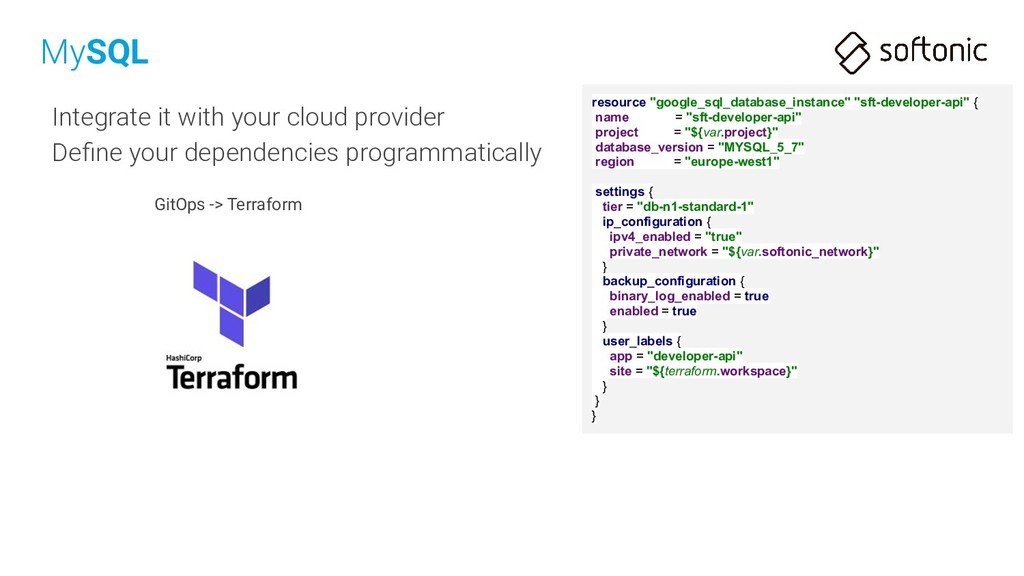 MySQL

softonic

Integrate it with your cloud provider
Define your dependencies programmatically

GitOps -> Terraform

HashiCorp
Terraform

resource "google_sql_database_instance" "sft-developer-api" {
 name = "sft-developer-api"
 project = "${var.project}"
 database_version = "MYSQL_5_7"
 region = "europe-west1"

 settings {
  tier = "db-n1-standard-1"
  ip_configuration {
   ipv4_enabled = "true"
   private_network = "${var.softonic_network}"
  }
  backup_configuration {
   binary_log_enabled = true
   enabled = true
  }
  user_labels {
   app = "developer-api"
   site = "${terraform.workspace}"
  }
 }
}